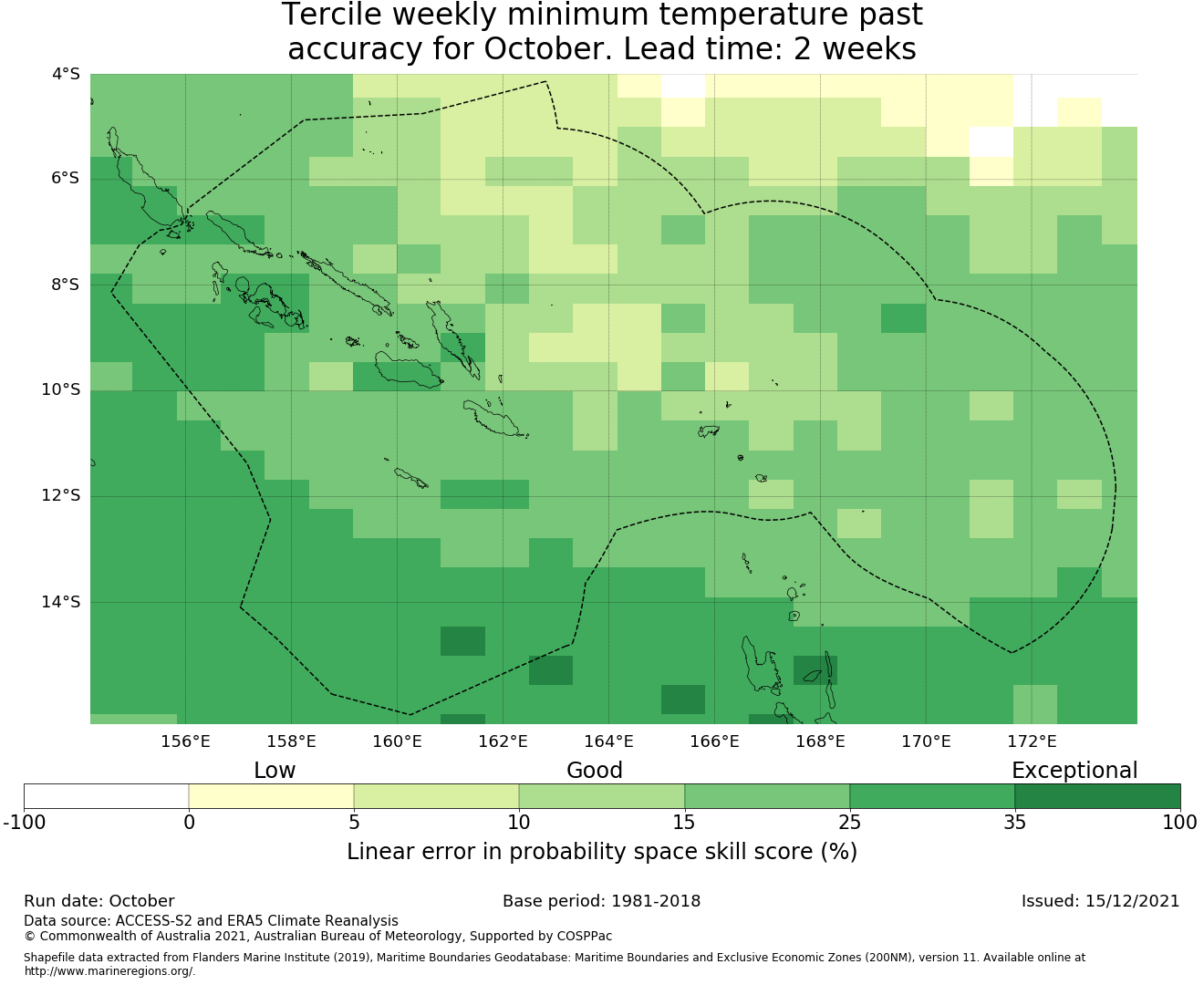 Tercile weekly minimum temperature past accuracy for October. Lead time: 2 weeks

4°S
6°S
8°S
10°S
12°S
14°S

156°E 158°E 160°E 162°E 164°E 166°E 168°E 170°E 172°E

Low Good Exceptional

-100 0 5 10 15 25 35 100

Linear error in probability space skill score (%)

Run date: October
Base period: 1981-2018
Issued: 15/12/2021

Data source: ACCESS-S2 and ERA5 Climate Reanalysis
© Commonwealth of Australia 2021, Australian Bureau of Meteorology, Supported by COSPPac

Shapefile data extracted from Flanders Marine Institute (2019), Maritime Boundaries Geodatabase: Maritime Boundaries and Exclusive Economic Zones (200NM), version 11. Available online at http://www.marineregions.org/.